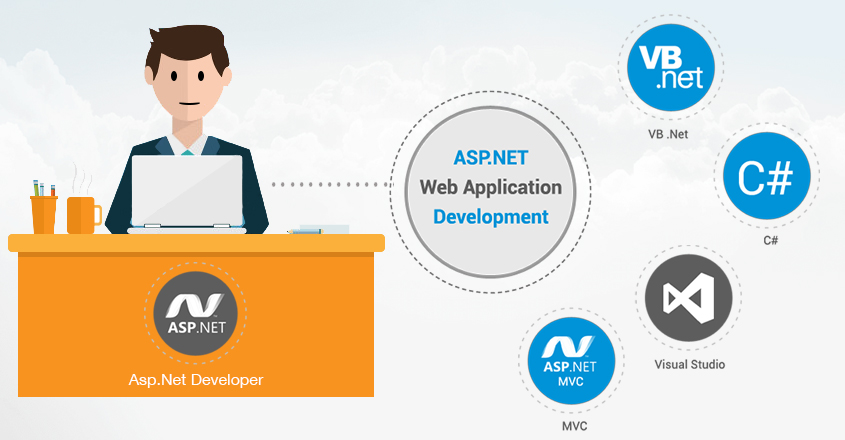 ASP.NET
Asp.Net Developer

ASP.NET
Web Application
Development

VB
.net
VB .Net

C#
C#

Visual Studio

ASP.NET
MVC
MVC